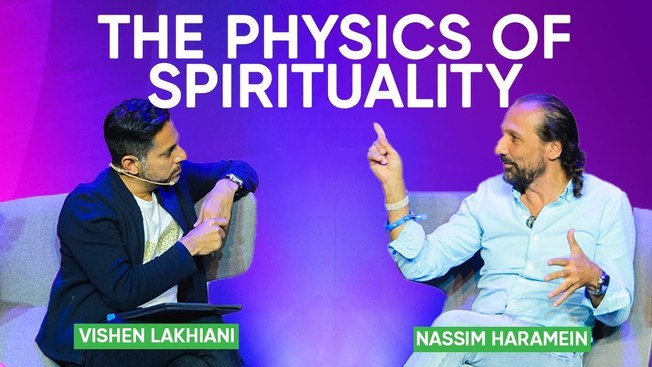 THE PHYSICS OF SPIRITUALITY

VISHEN LAKHIANI

NASSIM HARAMEIN